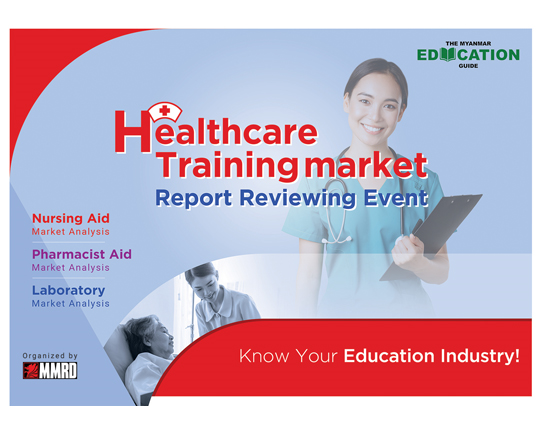 THE MYANMAR
EDUCATION
GUIDE

Healthcare
Training market
Report Reviewing Event

Nursing Aid
Market Analysis

Pharmacist Aid
Market Analysis

Laboratory
Market Analysis

Organized by
MMRD

Know Your Education Industry!